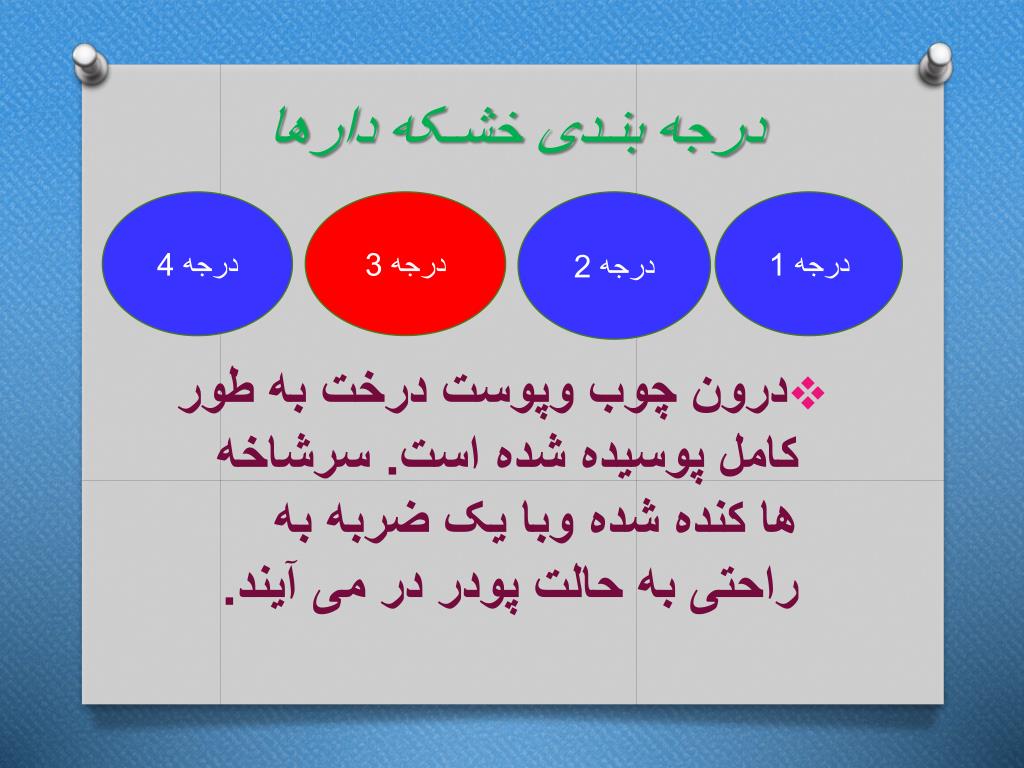 درجه بندی خشکه دارها

درجه 1

درجه 2

درجه 3

درجه 4

❖درون چوب وپوست درخت به طور کامل پوسیده شده است. سرشاخه ها کنده شده وبا یک ضربه به راحتی به حالت پودر در می آیند.